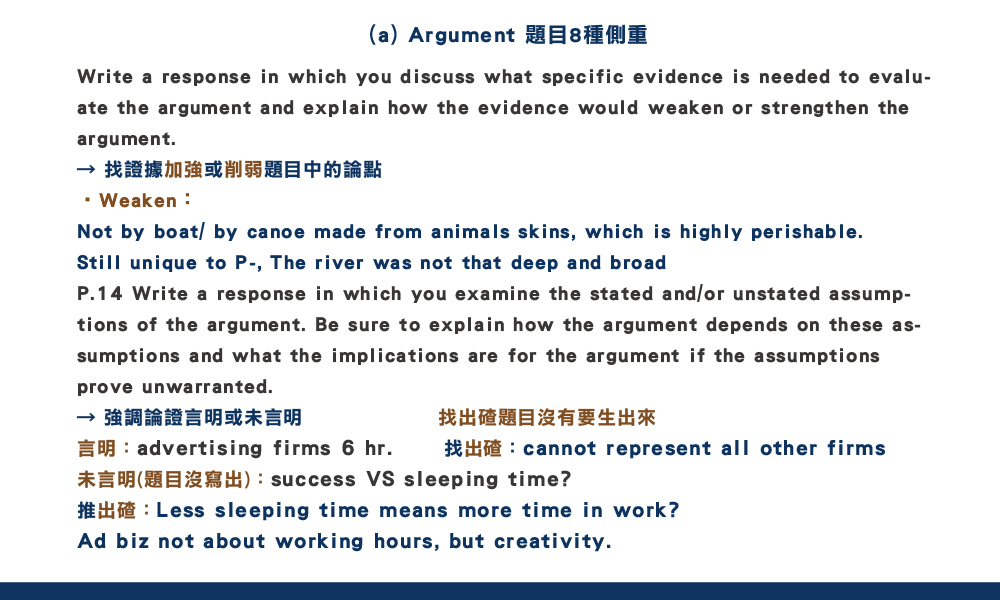 (a) Argument 題目8種側重

Write a response in which you discuss what specific evidence is needed to evaluate the argument and explain how the evidence would weaken or strengthen the argument.

→ 找證據加強或削弱題目中的論點

・Weaken：

Not by boat/ by canoe made from animals skins, which is highly perishable.

Still unique to P-, The river was not that deep and broad

P.14 Write a response in which you examine the stated and/or unstated assumptions of the argument. Be sure to explain how the argument depends on these assumptions and what the implications are for the argument if the assumptions prove unwarranted.

→ 強調論證言明或未言明 找出碴題目沒有要生出來

言明：advertising firms 6 hr. 找出碴：cannot represent all other firms

未言明(題目沒寫出)：success VS sleeping time?

推出碴：Less sleeping time means more time in work?

Ad biz not about working hours, but creativity.